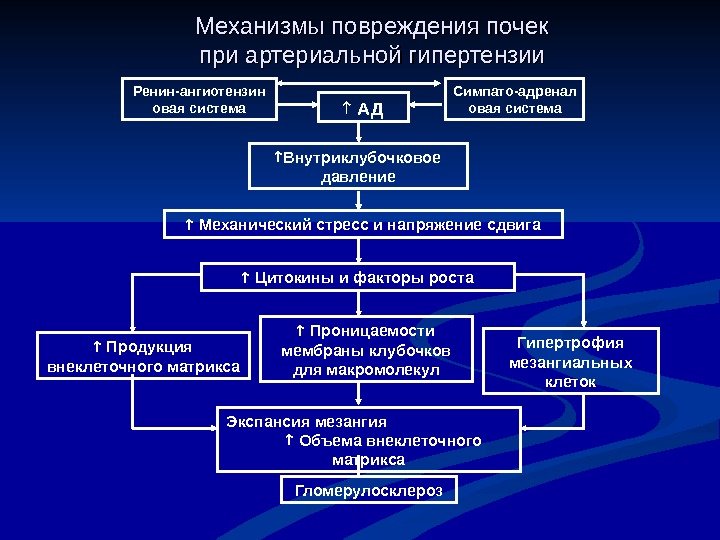 Механизмы повреждения почек при артериальной гипертензии

Ренин-ангиотензин овая система

↑ АД

Симпато-адренал овая система

↑Внутриклубочковое давление

↑ Механический стресс и напряжение сдвига

↑ Цитокины и факторы роста

↑ Продукция внеклеточного матрикса

↑ Проницаемости мембраны клубочков для макромолекул

Гипертрофия мезангиальных клеток

Экспансия мезангия
↑ Объема внеклеточного матрикса

Гломерулосклероз